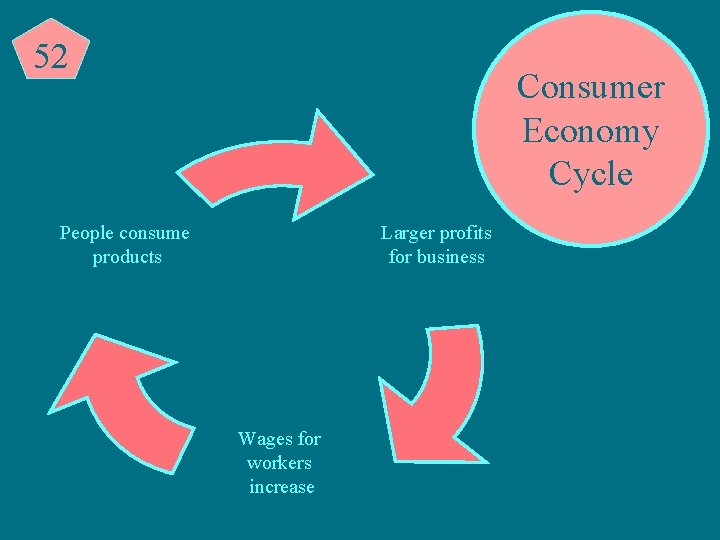 52

Consumer Economy Cycle

People consume products

Larger profits for business

Wages for workers increase